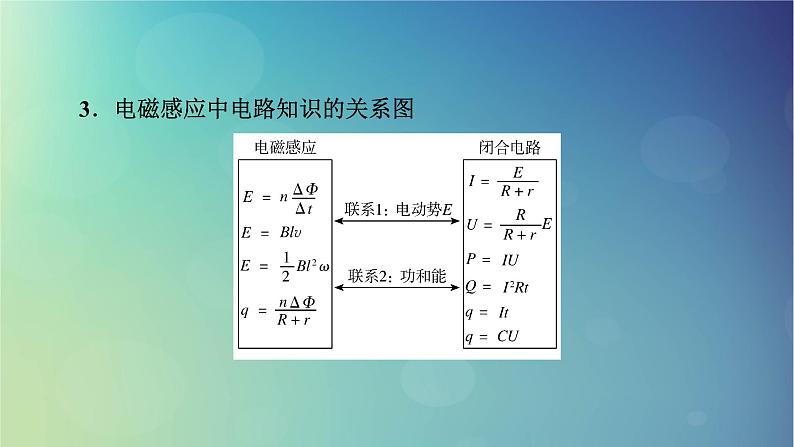 3．电磁感应中电路知识的关系图

电磁感应

$E = n\frac{\Delta\Phi}{\Delta t}$

$E = Blv$

$E = \frac{1}{2}Bl^2\omega$

$q = \frac{n\Delta\Phi}{R+r}$

联系1：电动势$E$

联系2：功和能

闭合电路

$I = \frac{E}{R+r}$

$U = \frac{R}{R+r}E$

$P = IU$

$Q = I^2Rt$

$q = It$

$q = CU$